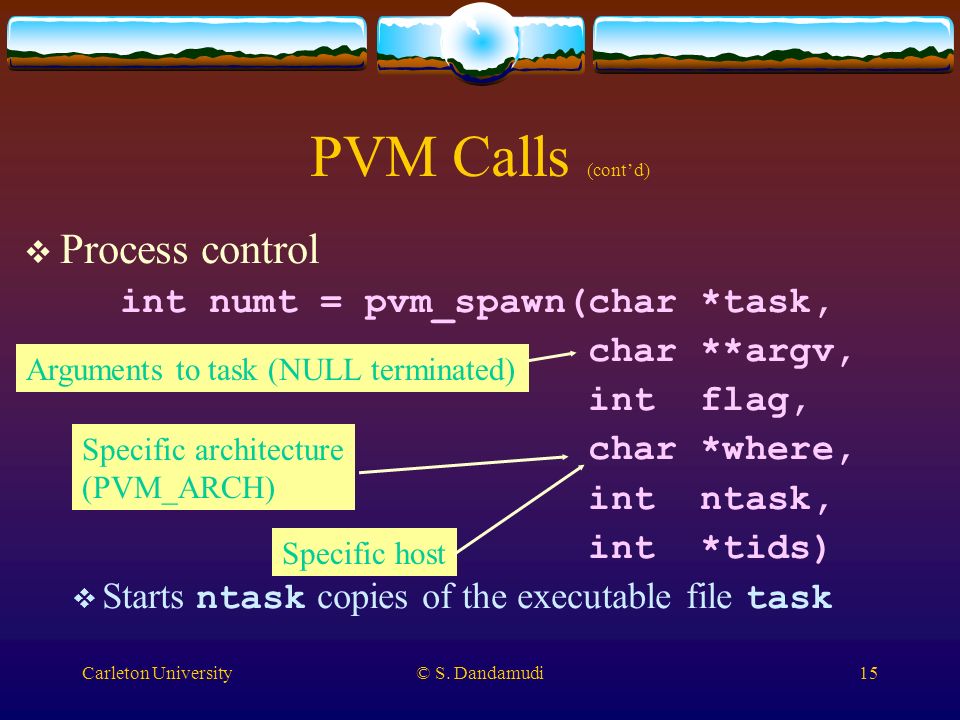 PVM Calls (cont'd)

❖ Process control

int numt = pvm_spawn(char *task,
char **argv,
int flag,
char *where,
int ntask,
int *tids)

Arguments to task (NULL terminated)

Specific architecture (PVM_ARCH)

Specific host

❖ Starts ntask copies of the executable file task

Carleton University © S. Dandamudi 15